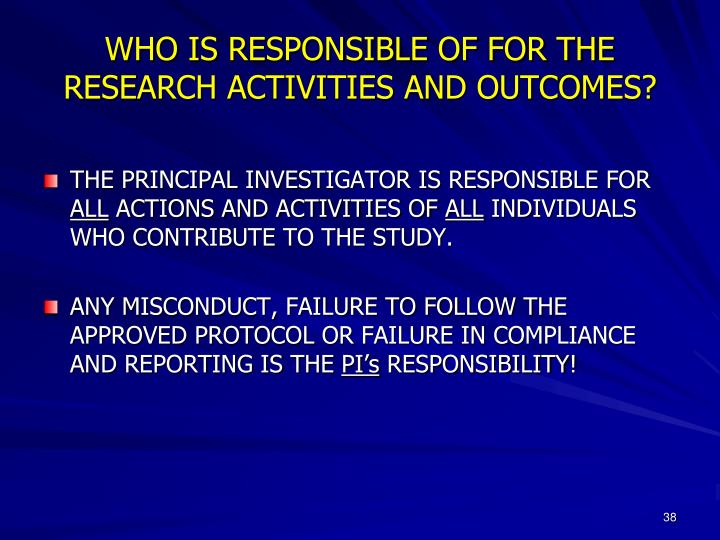 WHO IS RESPONSIBLE OF FOR THE RESEARCH ACTIVITIES AND OUTCOMES?

THE PRINCIPAL INVESTIGATOR IS RESPONSIBLE FOR ALL ACTIONS AND ACTIVITIES OF ALL INDIVIDUALS WHO CONTRIBUTE TO THE STUDY.

ANY MISCONDUCT, FAILURE TO FOLLOW THE APPROVED PROTOCOL OR FAILURE IN COMPLIANCE AND REPORTING IS THE PI's RESPONSIBILITY!

38